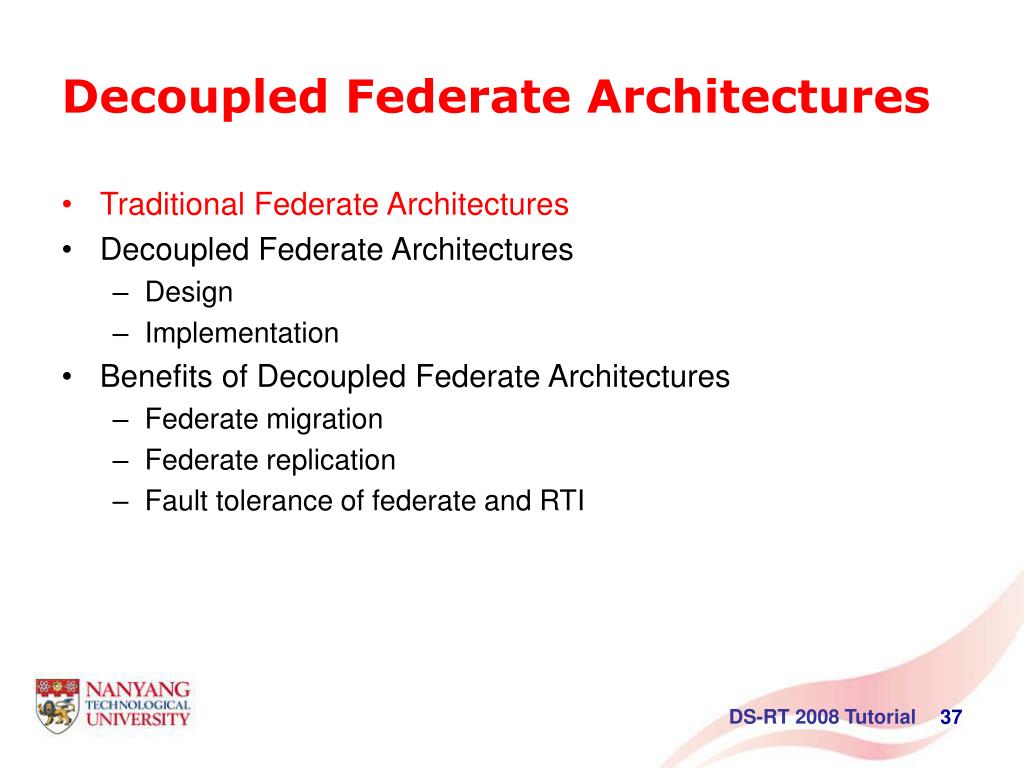 Decoupled Federate Architectures

• Traditional Federate Architectures
• Decoupled Federate Architectures
– Design
– Implementation
• Benefits of Decoupled Federate Architectures
– Federate migration
– Federate replication
– Fault tolerance of federate and RTI

NANYANG TECHNOLOGICAL UNIVERSITY

DS-RT 2008 Tutorial 37